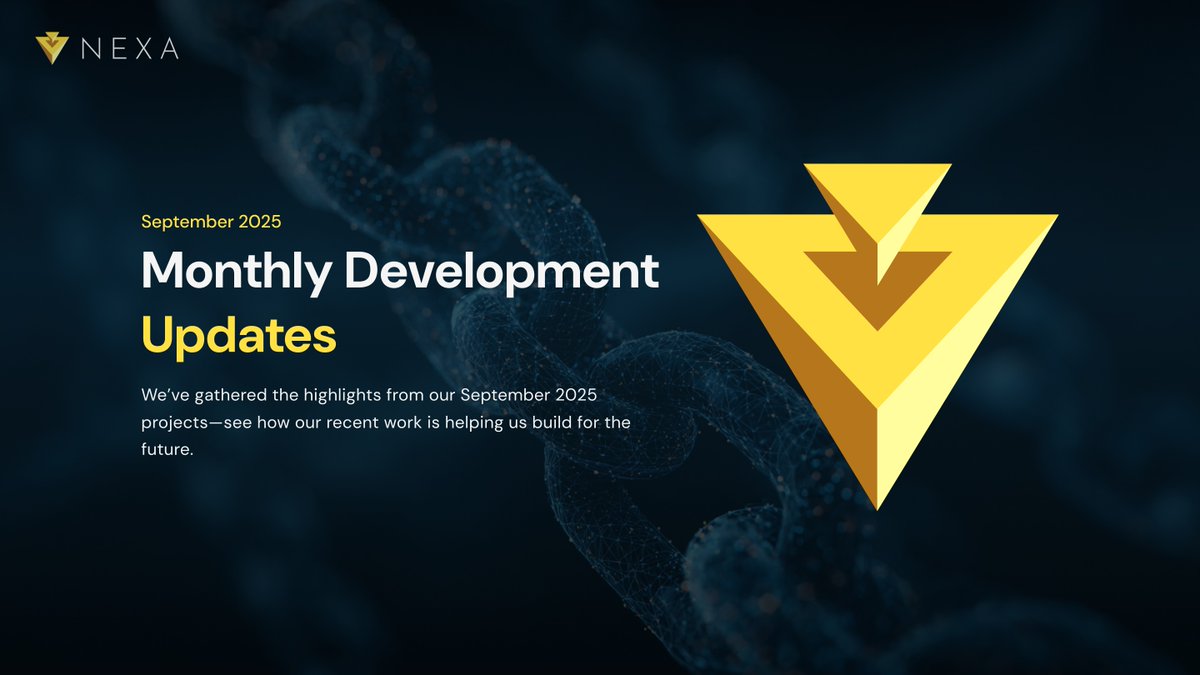 NEXA

September 2025

Monthly Development Updates

We've gathered the highlights from our September 2025 projects—see how our recent work is helping us build for the future.